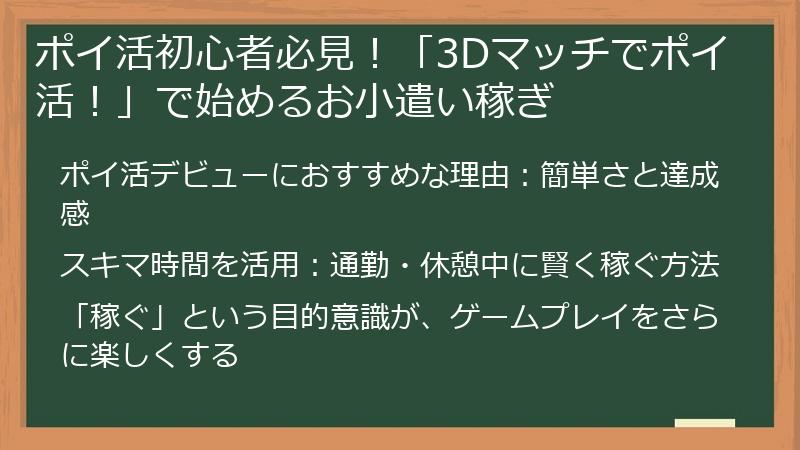 ポイ活初心者必見！「3Dマッチでポイ活！」で始めるお小遣い稼ぎ

ポイ活デビューにおすすめな理由：簡単さと達成感

スキマ時間を活用：通勤・休憩中に賢く稼ぐ方法

「稼ぐ」という目的意識が、ゲームプレイをさらに楽しくする